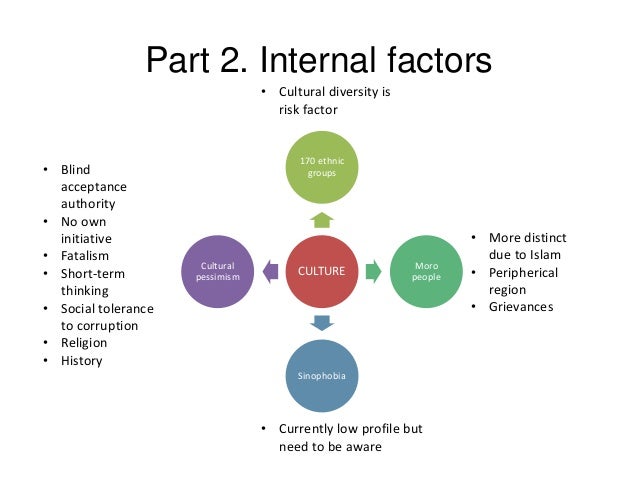 Part 2. Internal factors

• Cultural diversity is risk factor

170 ethnic groups

• Blind acceptance authority
• No own initiative
• Fatalism
• Short-term thinking
• Social tolerance to corruption
• Religion
• History

Cultural pessimism

CULTURE

Moro people

• More distinct due to Islam
• Peripherical region
• Grievances

Sinophobia

• Currently low profile but need to be aware